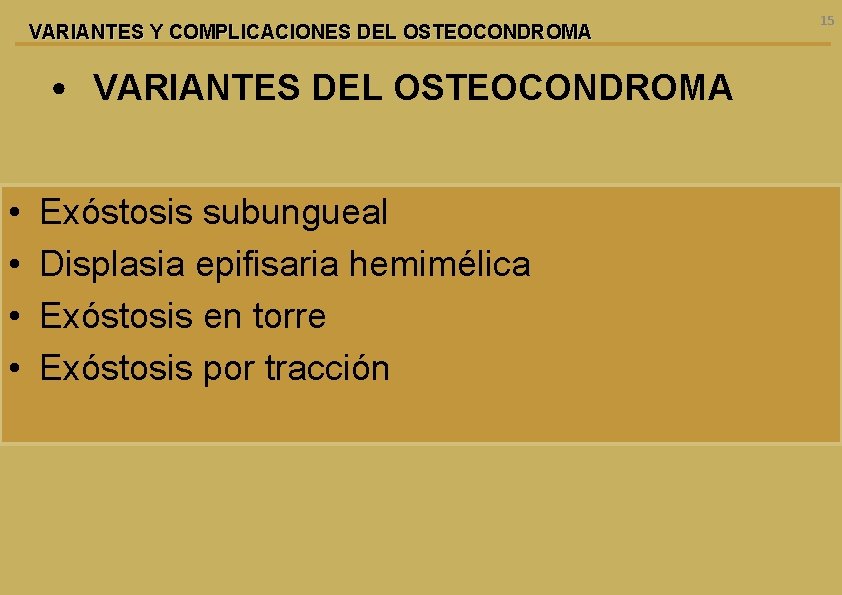 VARIANTES Y COMPLICACIONES DEL OSTEOCONDROMA

15

• VARIANTES DEL OSTEOCONDROMA

• Exóstosis subungueal
• Displasia epifisaria hemimélica
• Exóstosis en torre
• Exóstosis por tracción